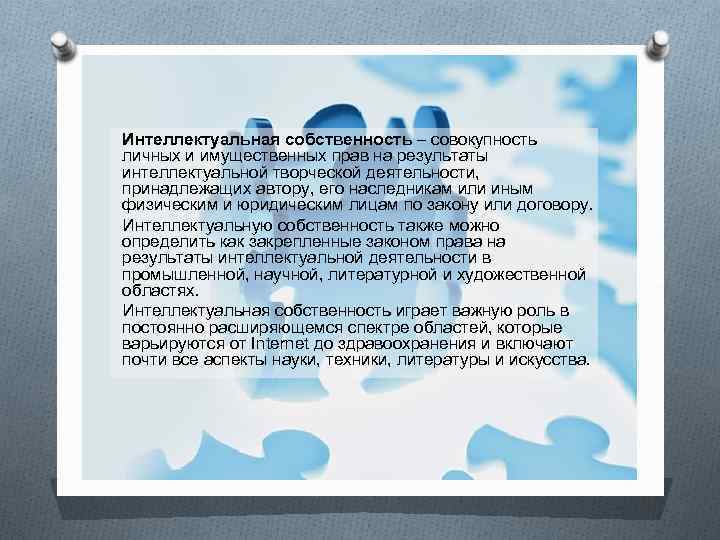 Интеллектуальная собственность – совокупность личных и имущественных прав на результаты интеллектуальной творческой деятельности, принадлежащих автору, его наследникам или иным физическим и юридическим лицам по закону или договору.

Интеллектуальную собственность также можно определить как закрепленные законом права на результаты интеллектуальной деятельности в промышленной, научной, литературной и художественной областях.

Интеллектуальная собственность играет важную роль в постоянно расширяющемся спектре областей, которые варьируются от Internet до здравоохранения и включают почти все аспекты науки, техники, литературы и искусства.